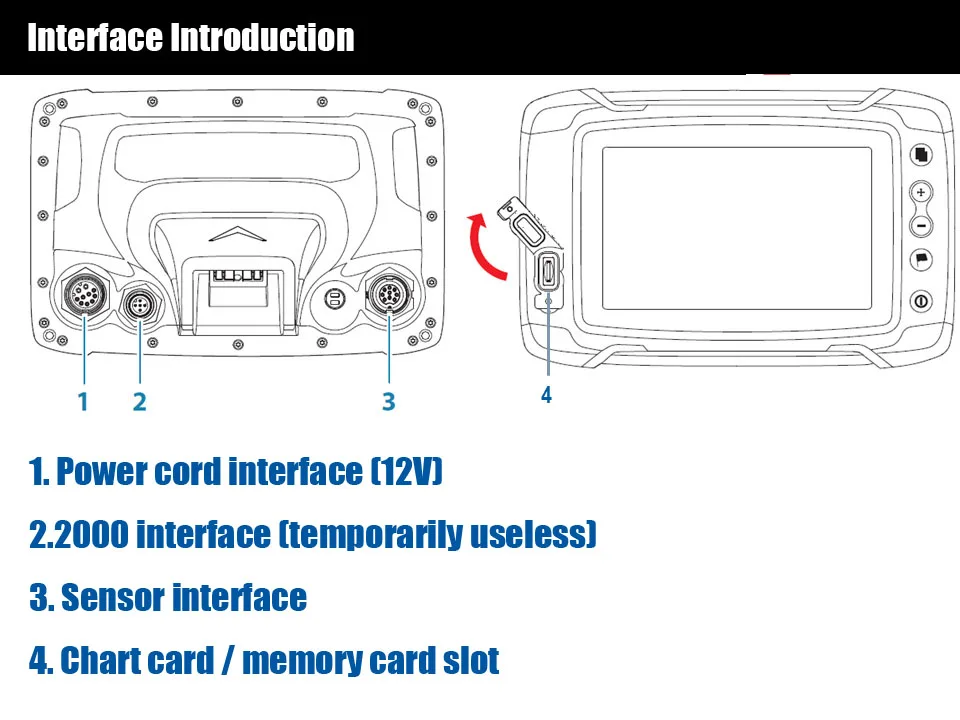 Interface Introduction

1

2

3

4

1. Power cord interface (12V)

2.2000 interface (temporarily useless)

3. Sensor interface

4. Chart card / memory card slot